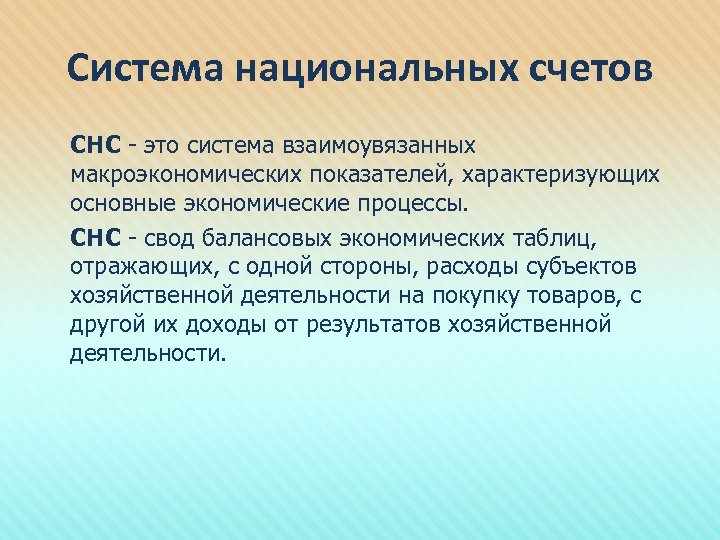 Система национальных счетов

СНС - это система взаимоувязанных макроэкономических показателей, характеризующих основные экономические процессы.

СНС - свод балансовых экономических таблиц, отражающих, с одной стороны, расходы субъектов хозяйственной деятельности на покупку товаров, с другой их доходы от результатов хозяйственной деятельности.